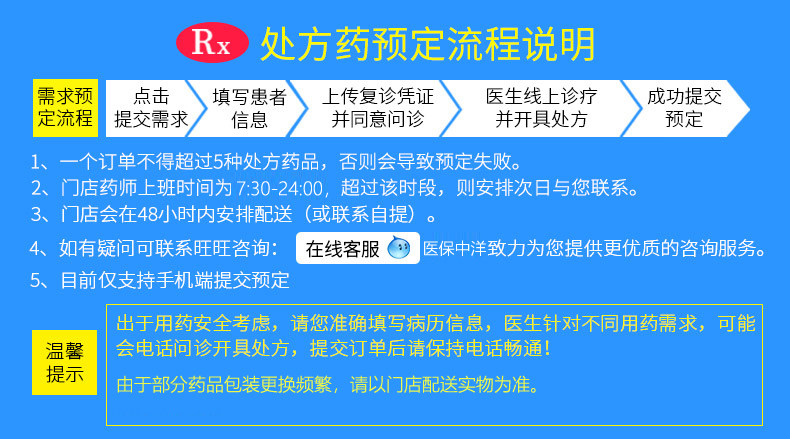 Rx 处方药预定流程说明

需求预定流程

点击提交需求

填写患者信息

上传复诊凭证并同意问诊

医生线上诊疗并开具处方

成功提交预定

1、一个订单不得超过5种处方药品，否则会导致预定失败。
2、门店药师上班时间为 7:30-24:00，超过该时段，则安排次日与您联系。
3、门店会在48小时内安排配送（或联系自提）。
4、如有疑问可联系旺旺咨询： 在线客服 医保中洋致力为您提供更优质的咨询服务。
5、目前仅支持手机端提交预定

温馨提示

出于用药安全考虑，请您准确填写病历信息，医生针对不同用药需求，可能会电话问诊开具处方，提交订单后请保持电话畅通！

由于部分药品包装更换频繁，请以门店配送实物为准。